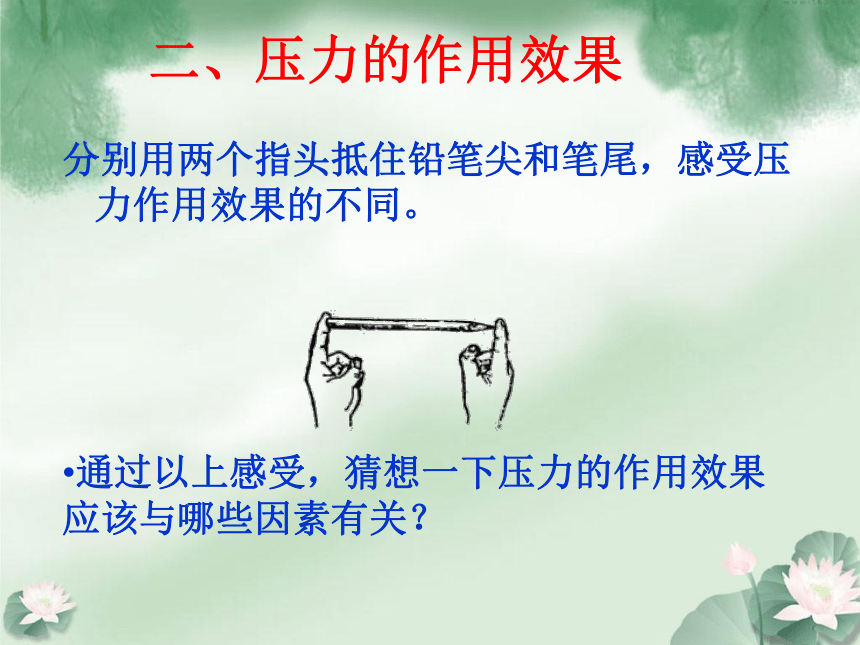 二、压力的作用效果

分别用两个指头抵住铅笔尖和笔尾，感受压力作用效果的不同。

•通过以上感受，猜想一下压力的作用效果应该与哪些因素有关？